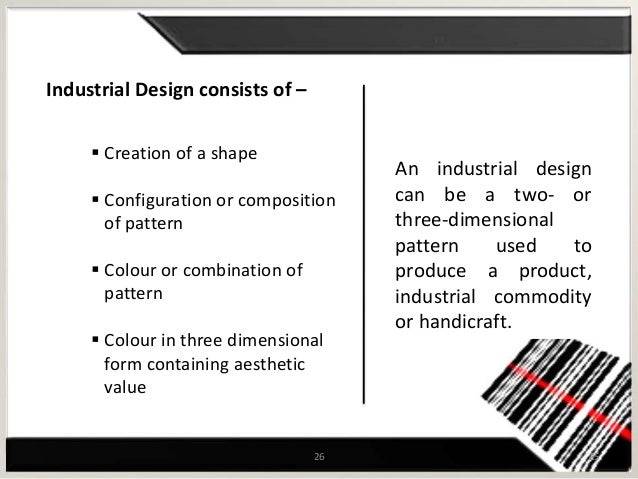 Industrial Design consists of –

▪ Creation of a shape

▪ Configuration or composition of pattern

▪ Colour or combination of pattern

▪ Colour in three dimensional form containing aesthetic value

An industrial design can be a two- or three-dimensional pattern used to produce a product, industrial commodity or handicraft.

26